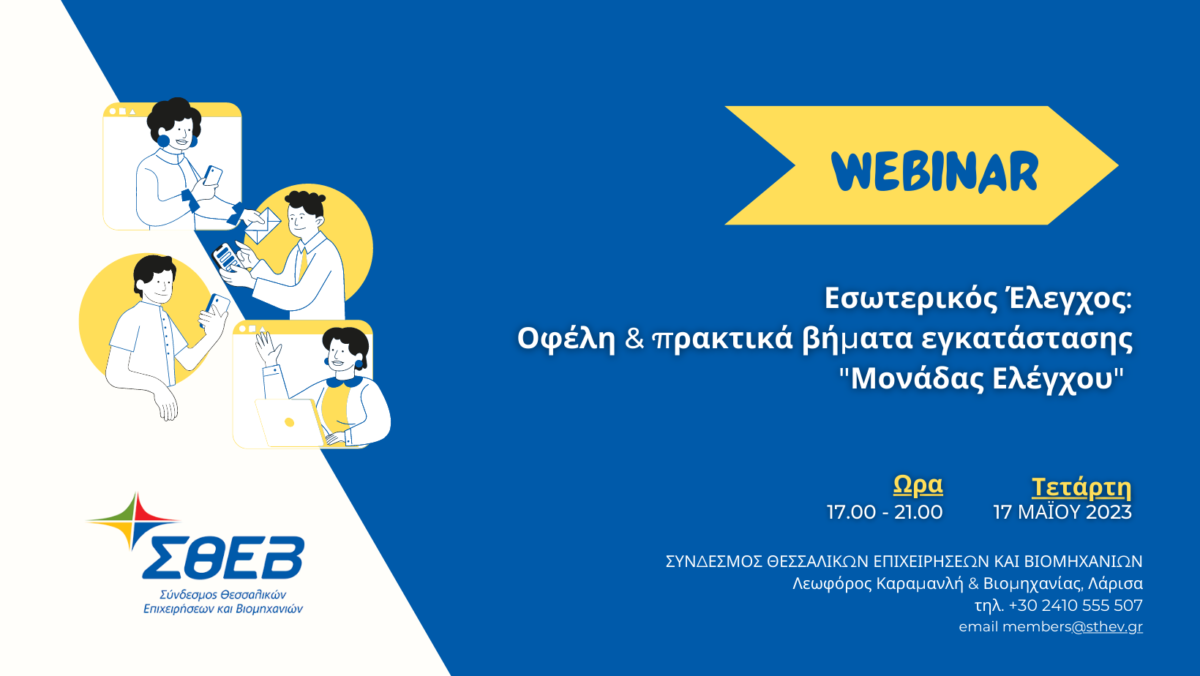 WEBINAR

Εσωτερικός Έλεγχος:
Οφέλη & πρακτικά βήματα εγκατάστασης
"Μονάδας Ελέγχου"

Ωρα
17.00 - 21.00

Τετάρτη
17 ΜΑΪΟΥ 2023

ΣΥΝΔΕΣΜΟΣ ΘΕΣΣΑΛΙΚΩΝ ΕΠΙΧΕΙΡΗΣΕΩΝ ΚΑΙ ΒΙΟΜΗΧΑΝΙΩΝ
Λεωφόρος Καραμανλή & Βιομηχανίας, Λάρισα
τηλ. +30 2410 555 507
email members@sthev.gr

ΣΘΕΒ
Σύνδεσμος Θεσσαλικών Επιχειρήσεων και Βιομηχανιών